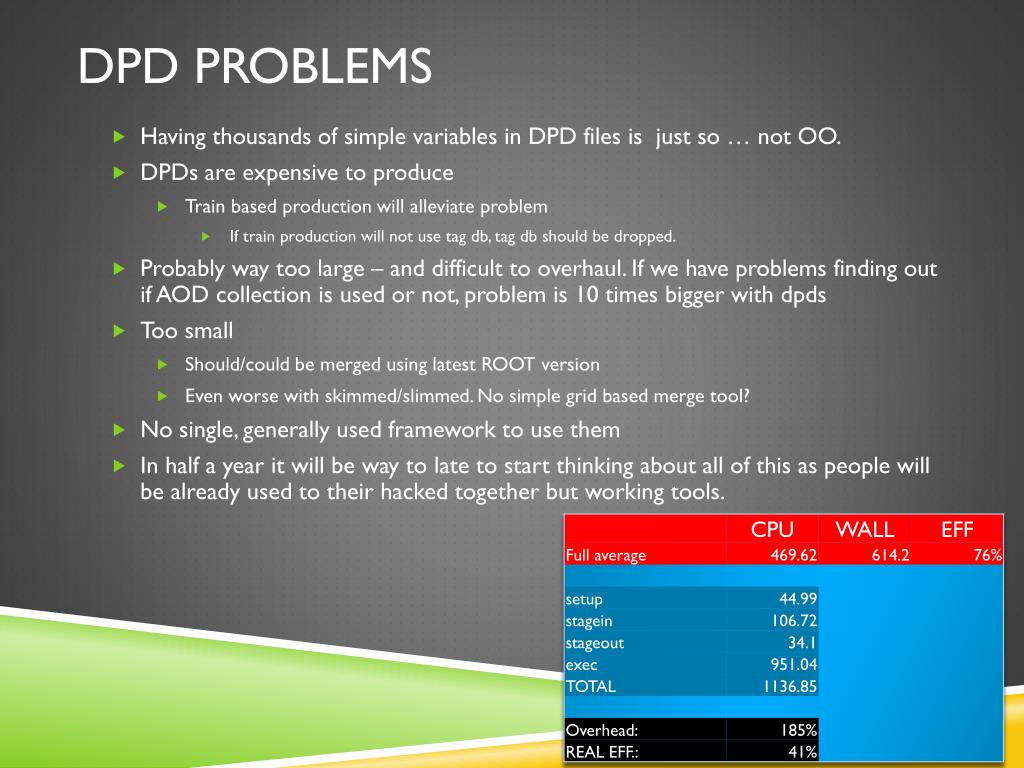 DPD PROBLEMS

Having thousands of simple variables in DPD files is just so … not OO.

DPDs are expensive to produce

Train based production will alleviate problem

If train production will not use tag db, tag db should be dropped.

Probably way too large – and difficult to overhaul. If we have problems finding out if AOD collection is used or not, problem is 10 times bigger with dpds

Too small

Should/could be merged using latest ROOT version

Even worse with skimmed/slimmed. No simple grid based merge tool?

No single, generally used framework to use them

In half a year it will be way to late to start thinking about all of this as people will be already used to their hacked together but working tools.

| | CPU | WALL | EFF |
|---|---|---|---|
| Full average | 469.62 | 614.2 | 76% |
| | | | |
| setup | 44.99 | | |
| stagein | 106.72 | | |
| stageout | 34.1 | | |
| exec | 951.04 | | |
| TOTAL | 1136.85 | | |
| | | | |
| Overhead: | 185% | | |
| REAL EFF.: | 41% | | |